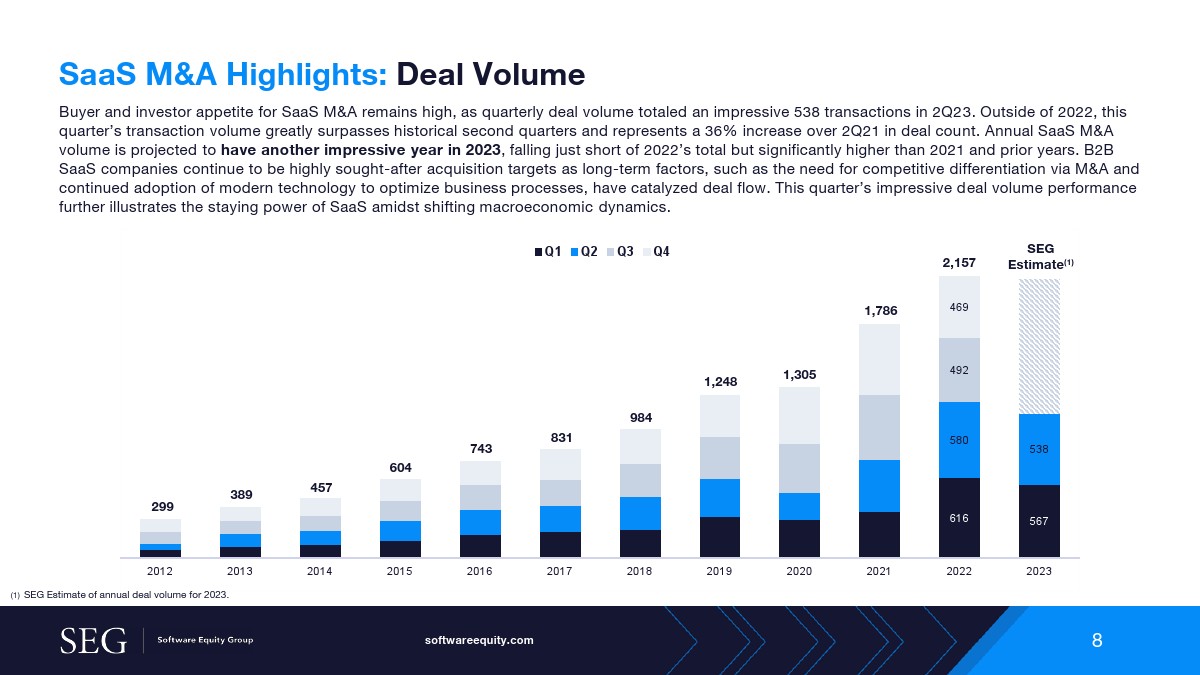 SaaS M&A Highlights: Deal Volume

Buyer and investor appetite for SaaS M&A remains high, as quarterly deal volume totaled an impressive 538 transactions in 2Q23. Outside of 2022, this quarter's transaction volume greatly surpasses historical second quarters and represents a 36% increase over 2Q21 in deal count. Annual SaaS M&A volume is projected to have another impressive year in 2023, falling just short of 2022's total but significantly higher than 2021 and prior years. B2B SaaS companies continue to be highly sought-after acquisition targets as long-term factors, such as the need for competitive differentiation via M&A and continued adoption of modern technology to optimize business processes, have catalyzed deal flow. This quarter's impressive deal volume performance further illustrates the staying power of SaaS amidst shifting macroeconomic dynamics.

Q1 Q2 Q3 Q4

SEG Estimate$^{(1)}$

299
389
457
604
743
831
984
1,248
1,305
1,786
2,157
469
492
580
616
538
567

2012 2013 2014 2015 2016 2017 2018 2019 2020 2021 2022 2023

(1) SEG Estimate of annual deal volume for 2023.

SEG | Software Equity Group
softwareequity.com
8